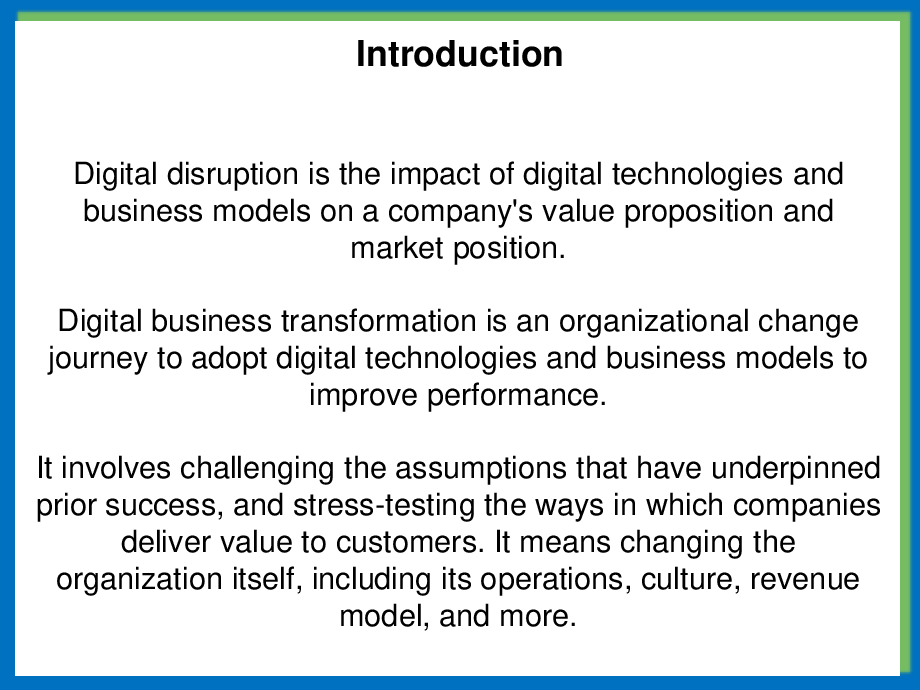 Introduction

Digital disruption is the impact of digital technologies and business models on a company's value proposition and market position.

Digital business transformation is an organizational change journey to adopt digital technologies and business models to improve performance.

It involves challenging the assumptions that have underpinned prior success, and stress-testing the ways in which companies deliver value to customers. It means changing the organization itself, including its operations, culture, revenue model, and more.